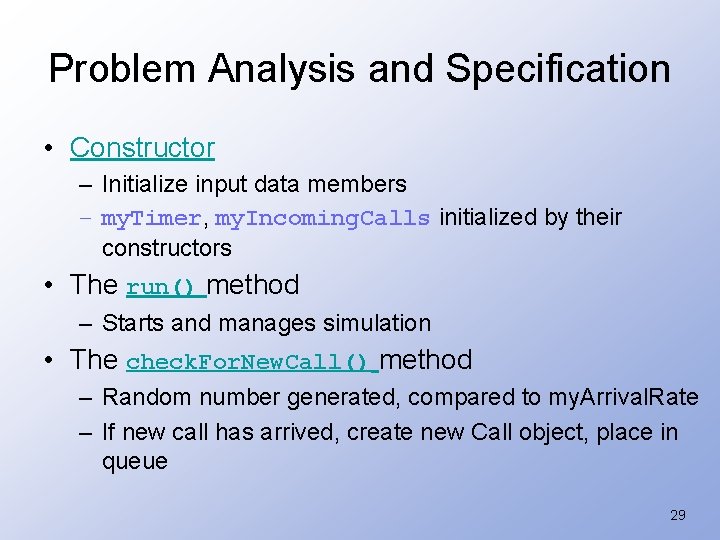 Problem Analysis and Specification

• Constructor
  – Initialize input data members
  – myTimer, myIncomingCalls initialized by their constructors
• The run() method
  – Starts and manages simulation
• The checkForNewCall() method
  – Random number generated, compared to myArrivalRate
  – If new call has arrived, create new Call object, place in queue

29